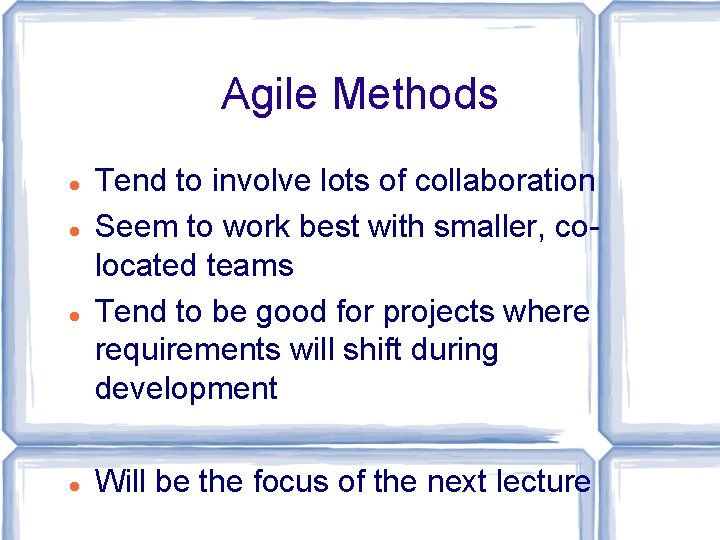 Agile Methods

- Tend to involve lots of collaboration
- Seem to work best with smaller, co-located teams
- Tend to be good for projects where requirements will shift during development

- Will be the focus of the next lecture